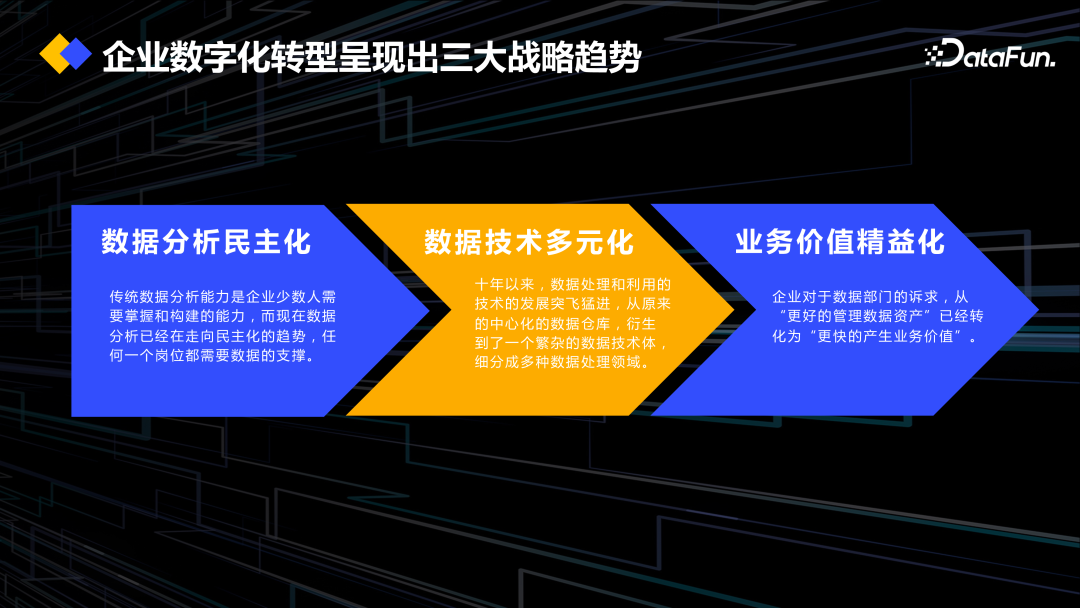 企业数字化转型呈现出三大战略趋势

DataFun.

数据分析民主化

传统数据分析能力是企业少数人需要掌握和构建的能力，而现在数据分析已经在走向民主化的趋势，任何一个岗位都需要数据的支撑。

数据技术多元化

十年以来，数据处理和利用的技术的发展突飞猛进，从原来的中心化的数据仓库，衍生到了一个繁杂的数据技术体，细分成多种数据处理领域。

业务价值精益化

企业对于数据部门的诉求，从“更好的管理数据资产”已经转化为“更快的产生业务价值”。